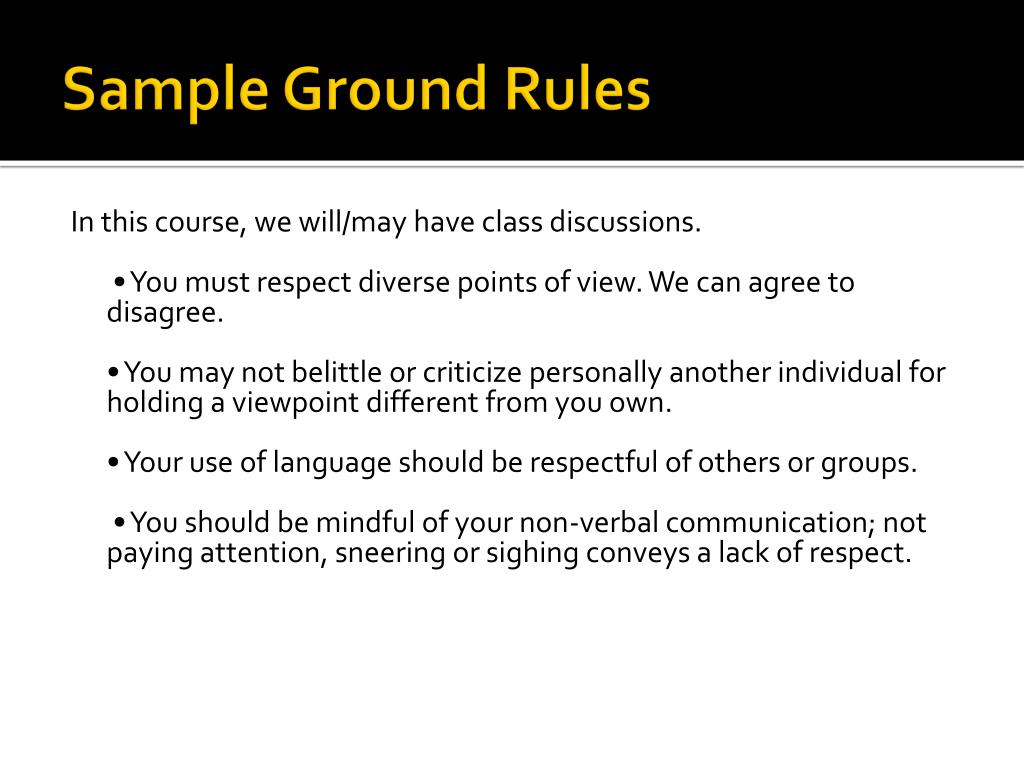 Sample Ground Rules

In this course, we will/may have class discussions.

•You must respect diverse points of view. We can agree to disagree.

•You may not belittle or criticize personally another individual for holding a viewpoint different from you own.

•Your use of language should be respectful of others or groups.

•You should be mindful of your non-verbal communication; not paying attention, sneering or sighing conveys a lack of respect.